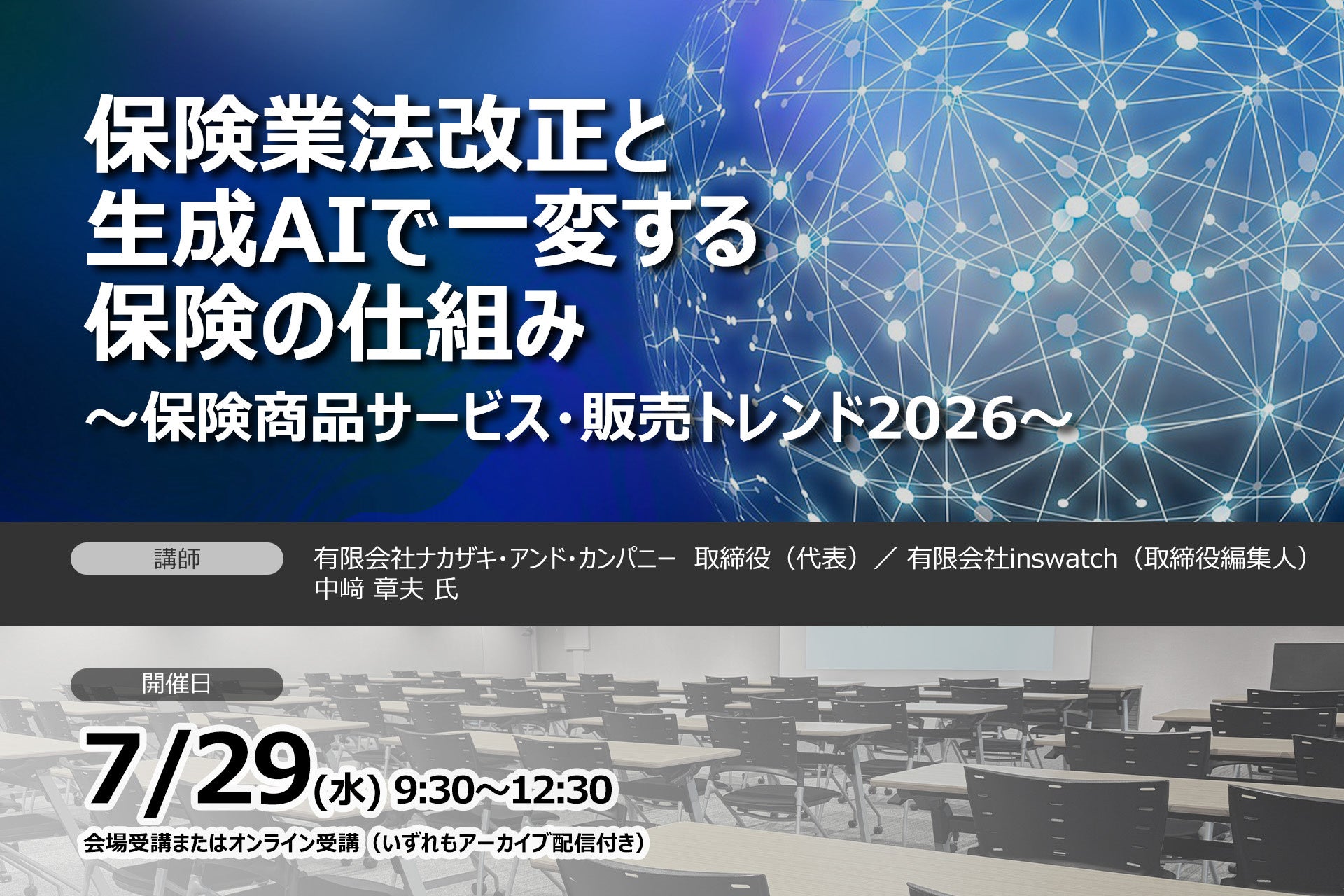 保険業法改正と
生成AIで一変する
保険の仕組み
～保険商品サービス・販売トレンド2026～

講師

有限会社ナカザキ・アンド・カンパニー 取締役（代表）／ 有限会社inswatch（取締役編集人）
中﨑 章夫 氏

開催日

7/29(水) 9:30～12:30

会場受講またはオンライン受講（いずれもアーカイブ配信付き）